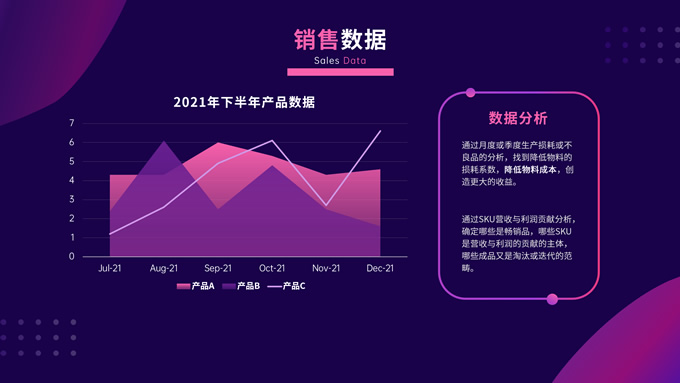 销售数据
Sales Data

2021年下半年产品数据

7
6
5
4
3
2
1
0

Jul-21 Aug-21 Sep-21 Oct-21 Nov-21 Dec-21

产品A 产品B 产品C

数据分析

通过月度或季度生产损耗或不良品的分析，找到降低物料的损耗系数，降低物料成本，创造更大的收益。

通过SKU营收与利润贡献分析，确定哪些是畅销品，哪些SKU是营收与利润的贡献的主体，哪些成品又是淘汰或迭代的范畴。